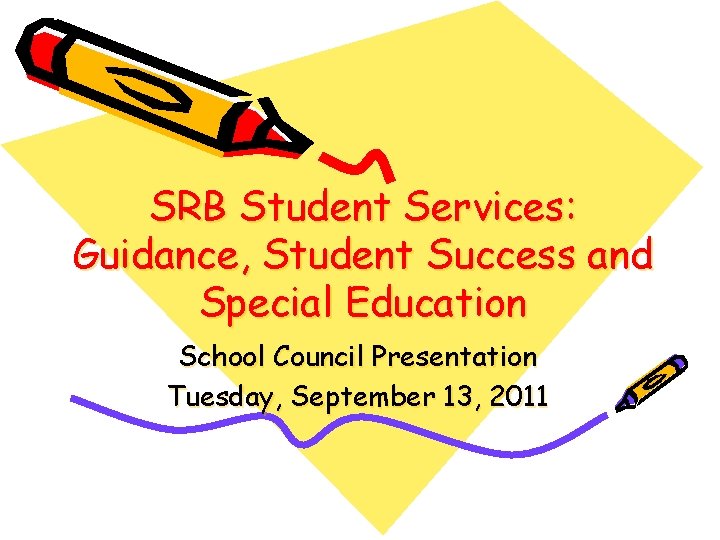 SRB Student Services: Guidance, Student Success and Special Education

School Council Presentation
Tuesday, September 13, 2011